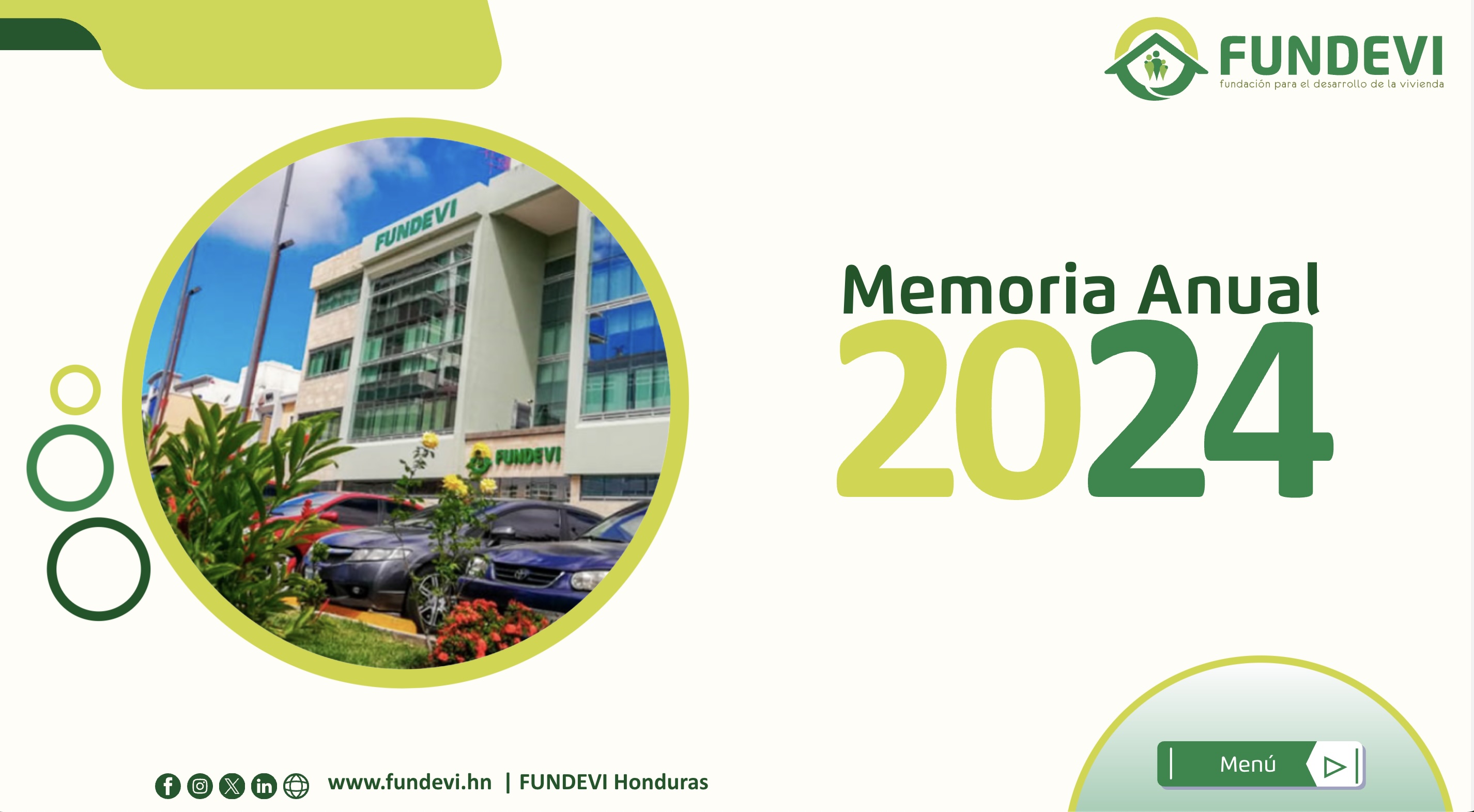 FUNDEVI
fundación para el desarrollo de la vivienda

FUNDEVI

FUNDEVI

Memoria Anual
2024

www.fundevi.hn | FUNDEVI Honduras

Menú